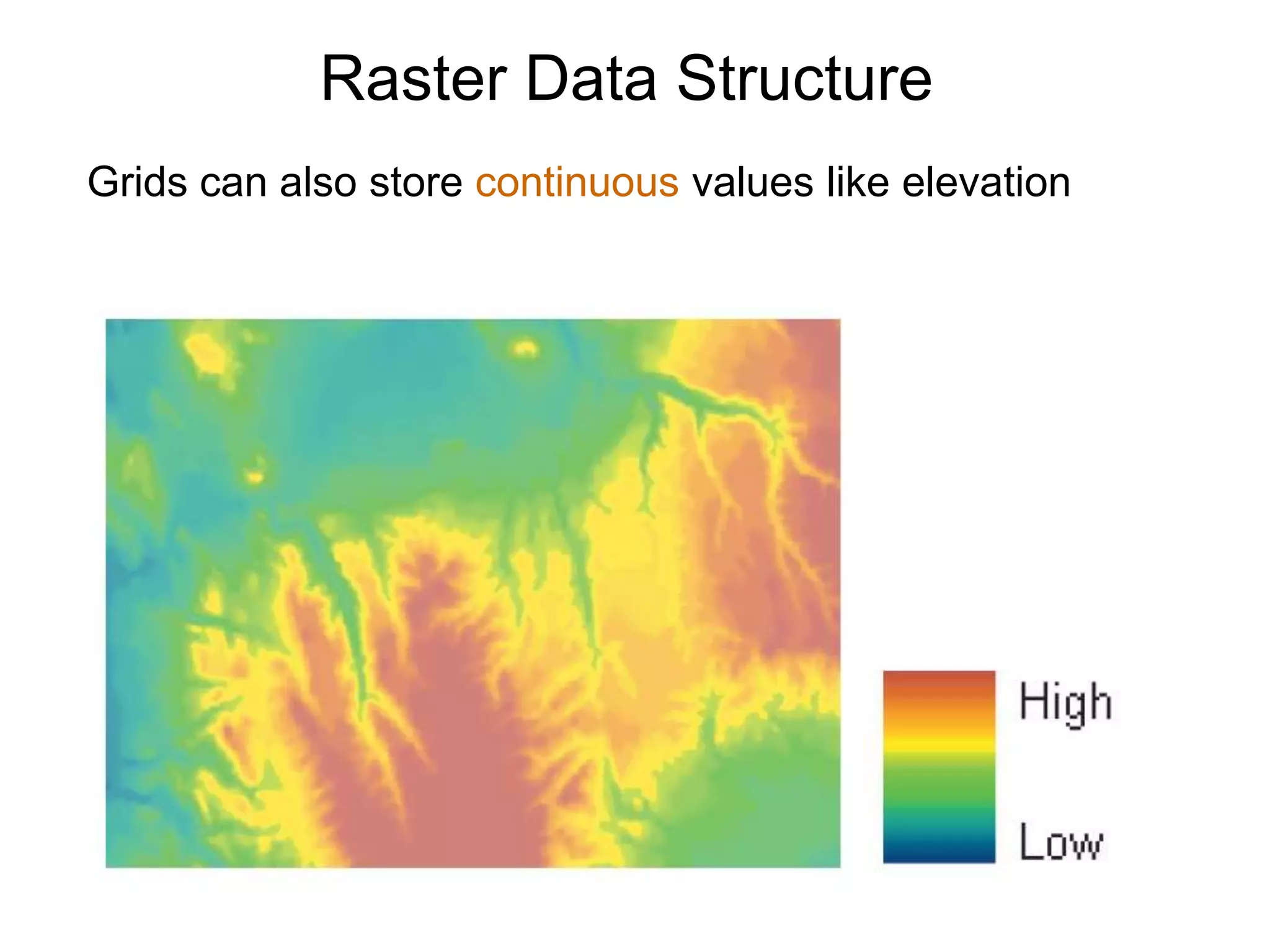 Raster Data Structure

Grids can also store continuous values like elevation

High

Low